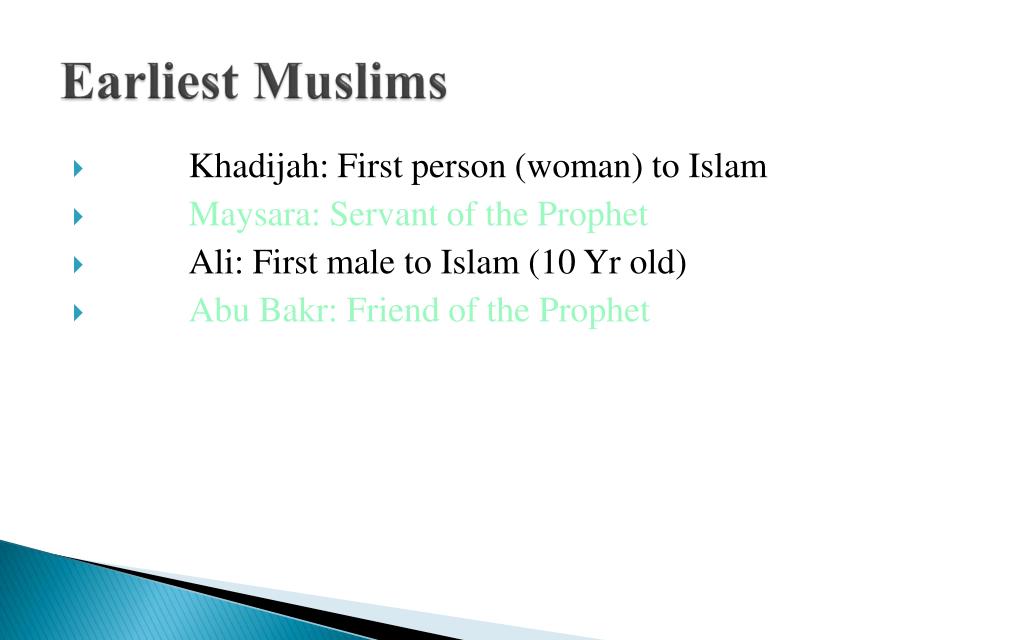 Earliest Muslims

Khadijah: First person (woman) to Islam
Maysara: Servant of the Prophet
Ali: First male to Islam (10 Yr old)
Abu Bakr: Friend of the Prophet